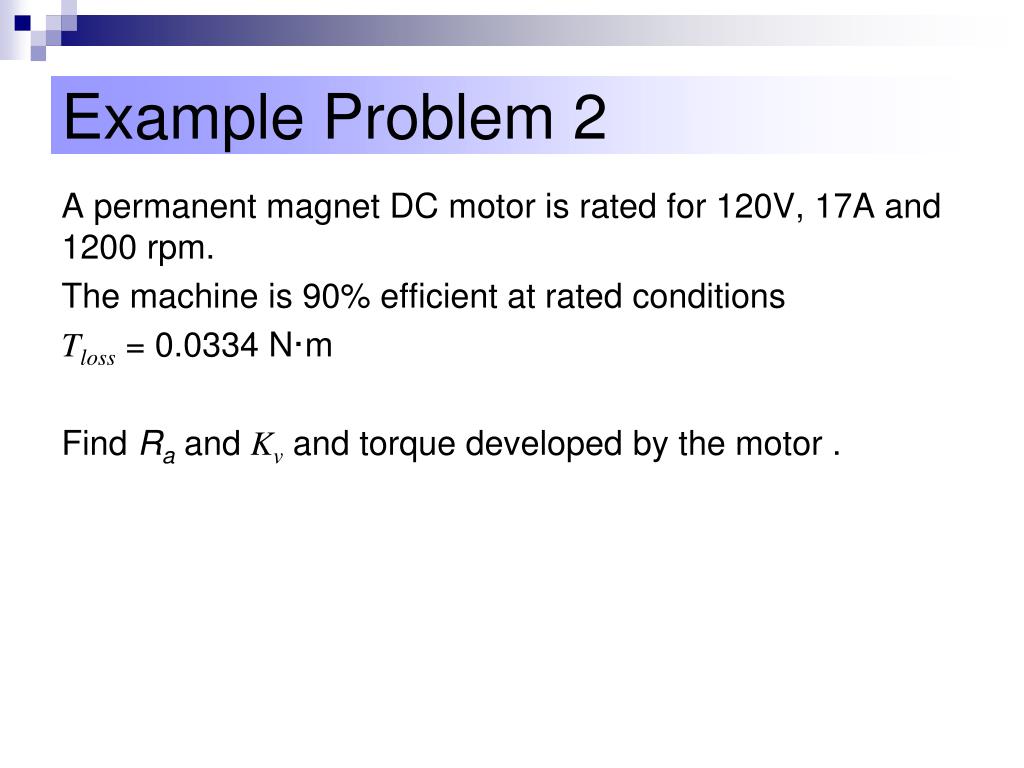 Example Problem 2

A permanent magnet DC motor is rated for 120V, 17A and 1200 rpm.

The machine is 90% efficient at rated conditions

$T_{loss}$ = 0.0334 N·m

Find $R_a$ and $K_v$ and torque developed by the motor .